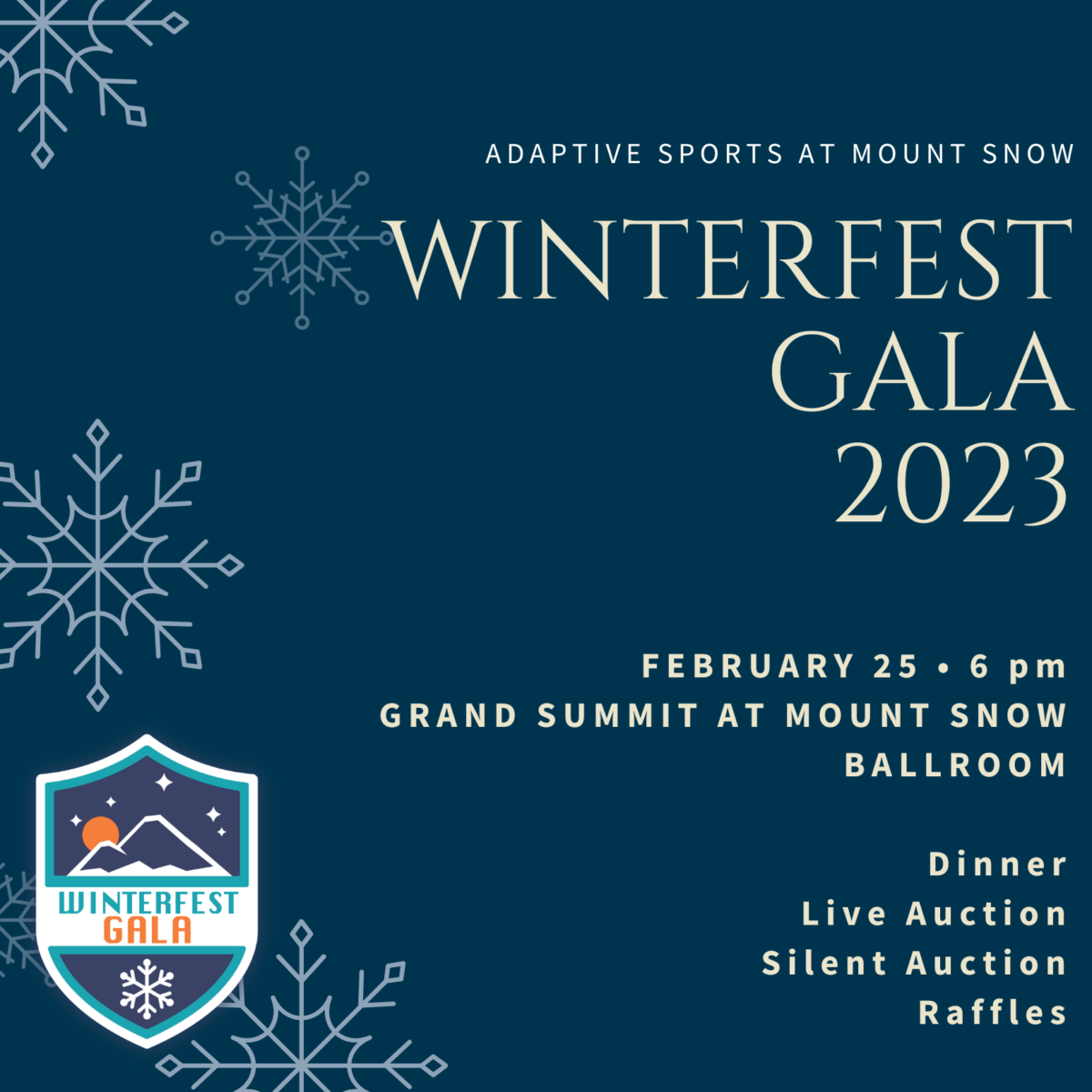 ADAPTIVE SPORTS AT MOUNT SNOW

WINTERFEST GALA 2023

FEBRUARY 25 • 6 pm
GRAND SUMMIT AT MOUNT SNOW BALLROOM

Dinner
Live Auction
Silent Auction
Raffles

WINTERFEST GALA